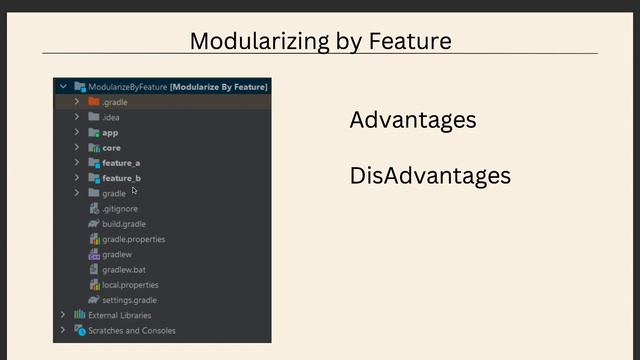 Modularizing by Feature

ModularizeByFeature [Modularize By Feature]
.gradle
.idea
app
core
feature_a
feature_b
gradle
.gitignore
build.gradle
gradle.properties
gradlew
gradlew.bat
local.properties
settings.gradle
External Libraries
Scratches and Consoles

Advantages

DisAdvantages